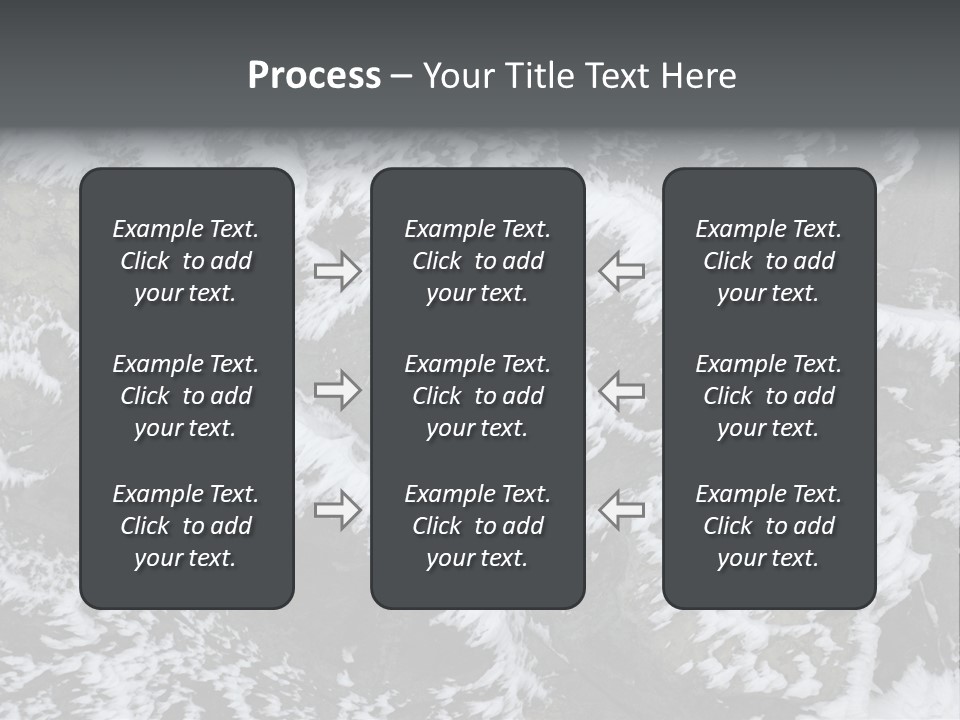 Process – Your Title Text Here

Example Text. Click to add your text.

Example Text. Click to add your text.

Example Text. Click to add your text.

Example Text. Click to add your text.

Example Text. Click to add your text.

Example Text. Click to add your text.

Example Text. Click to add your text.

Example Text. Click to add your text.

Example Text. Click to add your text.